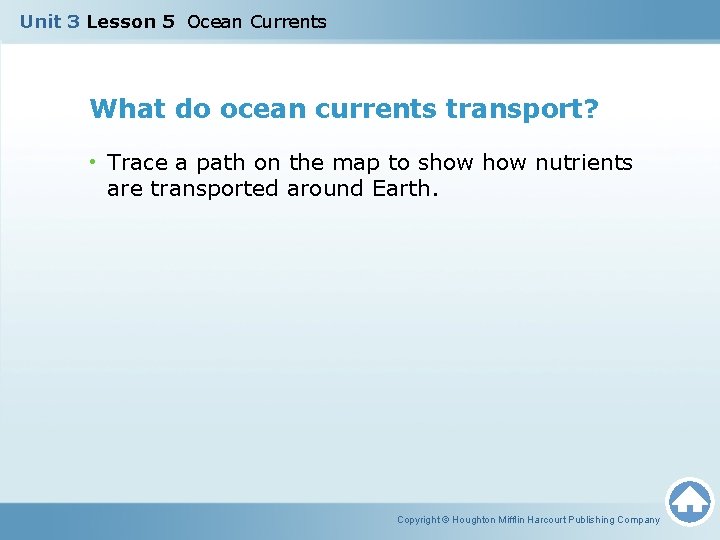 Unit 3 Lesson 5 Ocean Currents

What do ocean currents transport?

• Trace a path on the map to show how nutrients are transported around Earth.

Copyright © Houghton Mifflin Harcourt Publishing Company